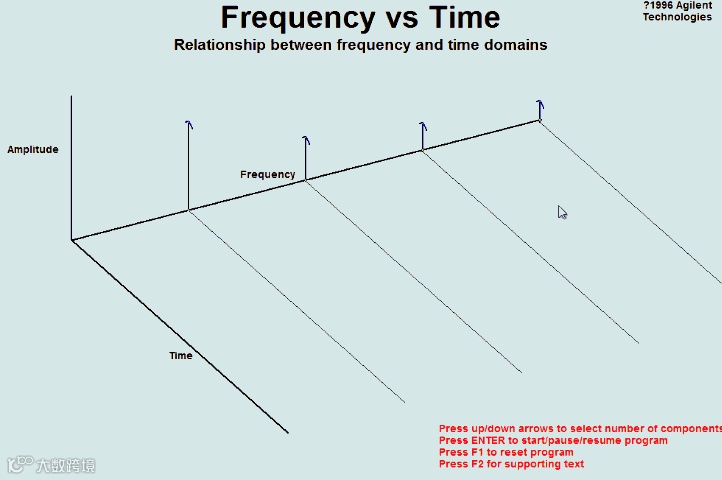 Frequency vs Time

?1996 Agilent Technologies

Relationship between frequency and time domains

Amplitude

Frequency

Time

Press up/down arrows to select number of components
Press ENTER to start/pause/resume program
Press F1 to reset program
Press F2 for supporting text

大数跨境